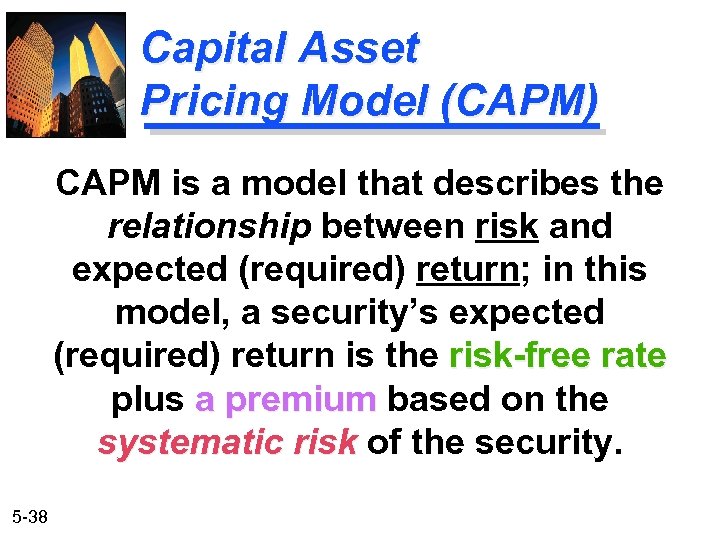 Capital Asset Pricing Model (CAPM)

CAPM is a model that describes the relationship between risk and expected (required) return; in this model, a security's expected (required) return is the risk-free rate plus a premium based on the systematic risk of the security.

5-38